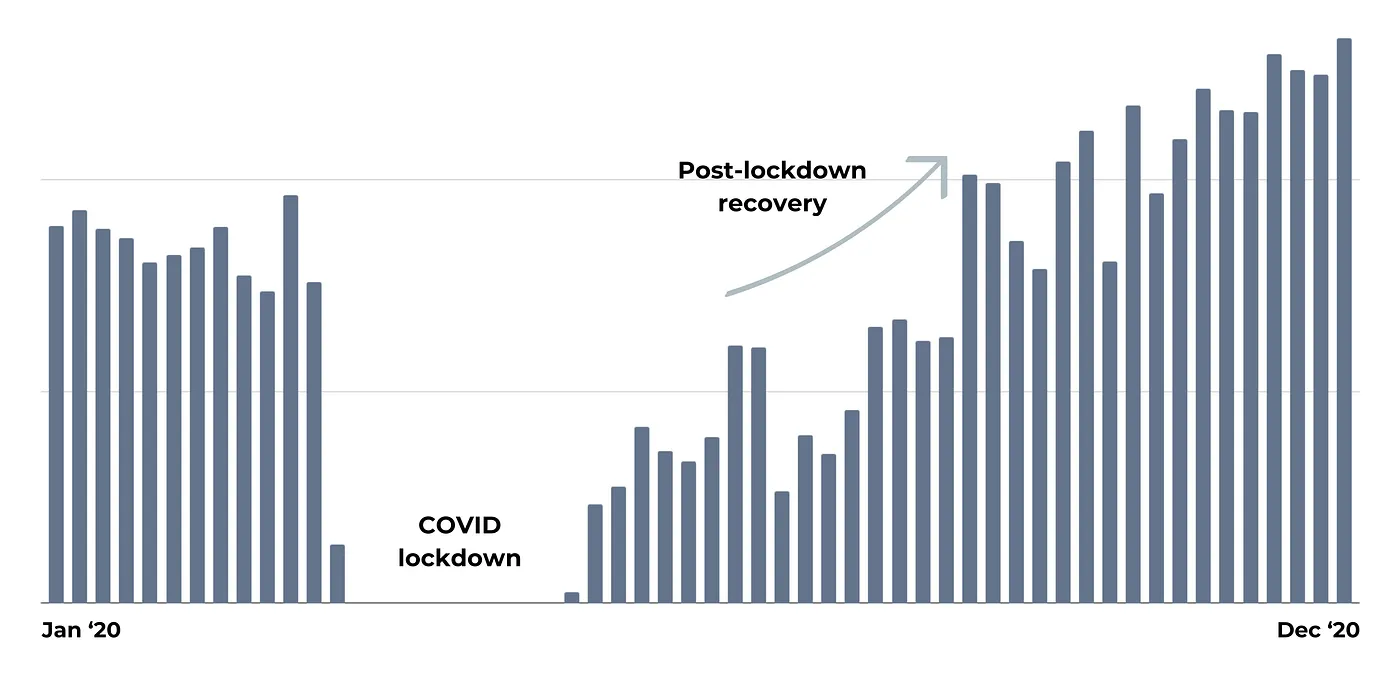 Post-lockdown recovery

COVID lockdown

Jan ‘20

Dec ‘20